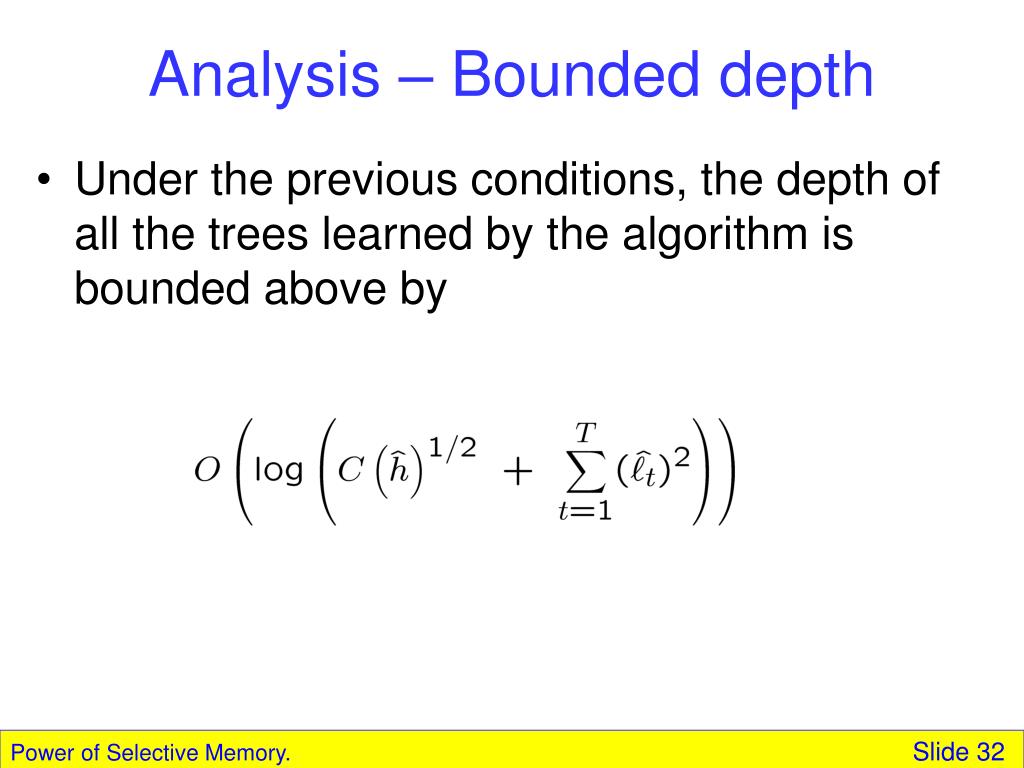 Analysis – Bounded depth

• Under the previous conditions, the depth of all the trees learned by the algorithm is bounded above by

$O\left(\log\left(C\left(\widehat{h}\right)^{1/2} + \sum_{t=1}^{T}(\widehat{\ell}_t)^2\right)\right)$

Power of Selective Memory.

Slide 32